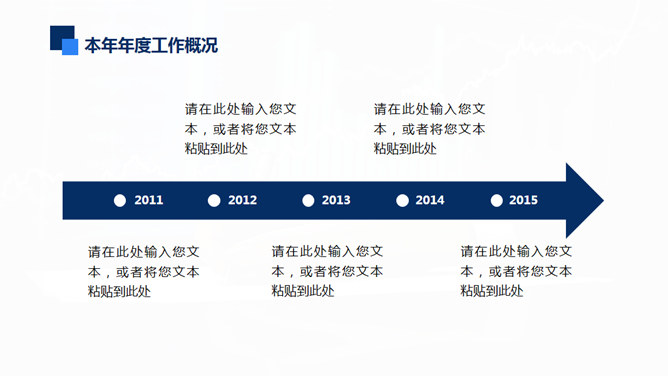 本年年度工作概况

请在此处输入您文本，或者将您文本粘贴到此处

请在此处输入您文本，或者将您文本粘贴到此处

2011 2012 2013 2014 2015

请在此处输入您文本，或者将您文本粘贴到此处

请在此处输入您文本，或者将您文本粘贴到此处

请在此处输入您文本，或者将您文本粘贴到此处